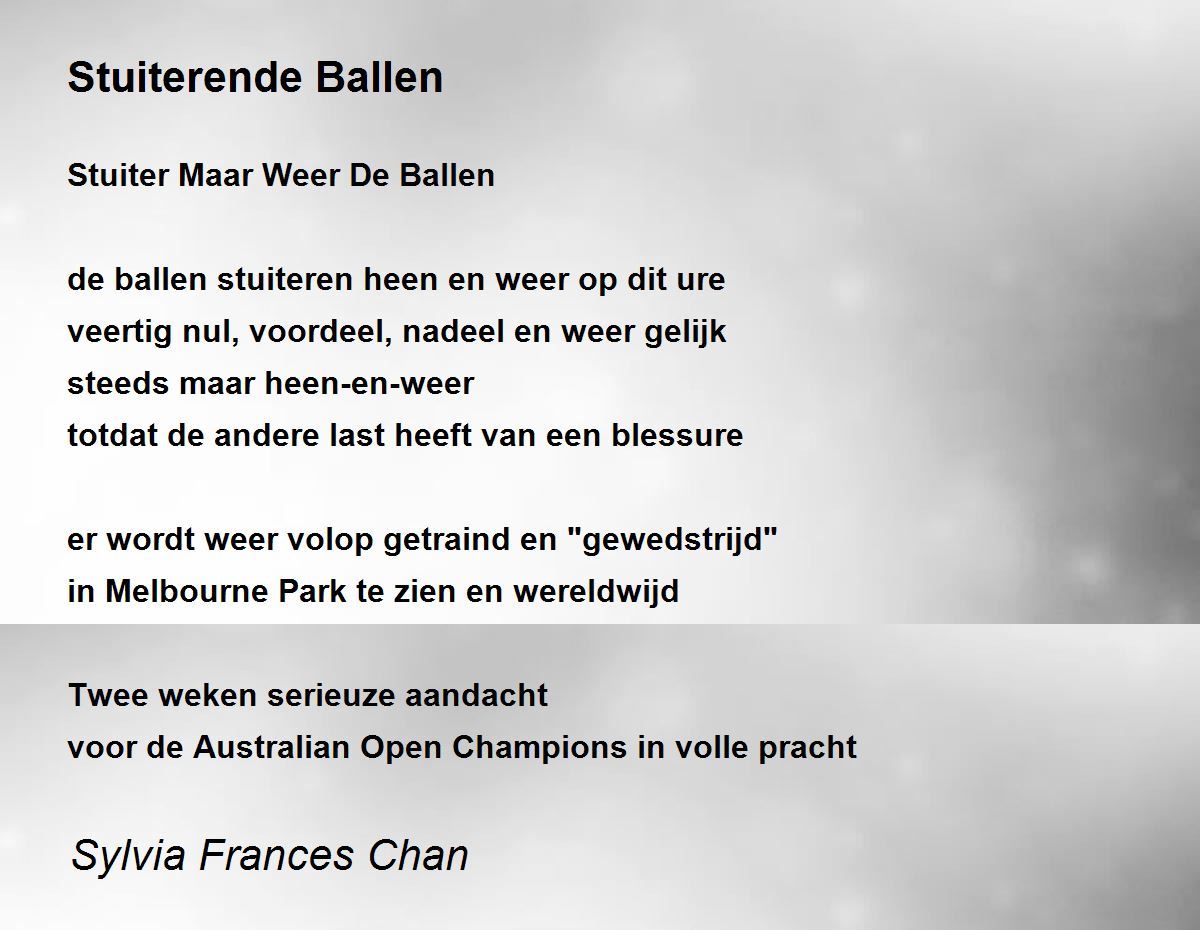 Stuiterende Ballen

Stuiter Maar Weer De Ballen

de ballen stuiteren heen en weer op dit ure
veertig nul, voordeel, nadeel en weer gelijk
steeds maar heen-en-weer
totdat de andere last heeft van een blessure

er wordt weer volop getraind en "gewedstrijd"
in Melbourne Park te zien en wereldwijd

Twee weken serieuze aandacht
voor de Australian Open Champions in volle pracht

Sylvia Frances Chan